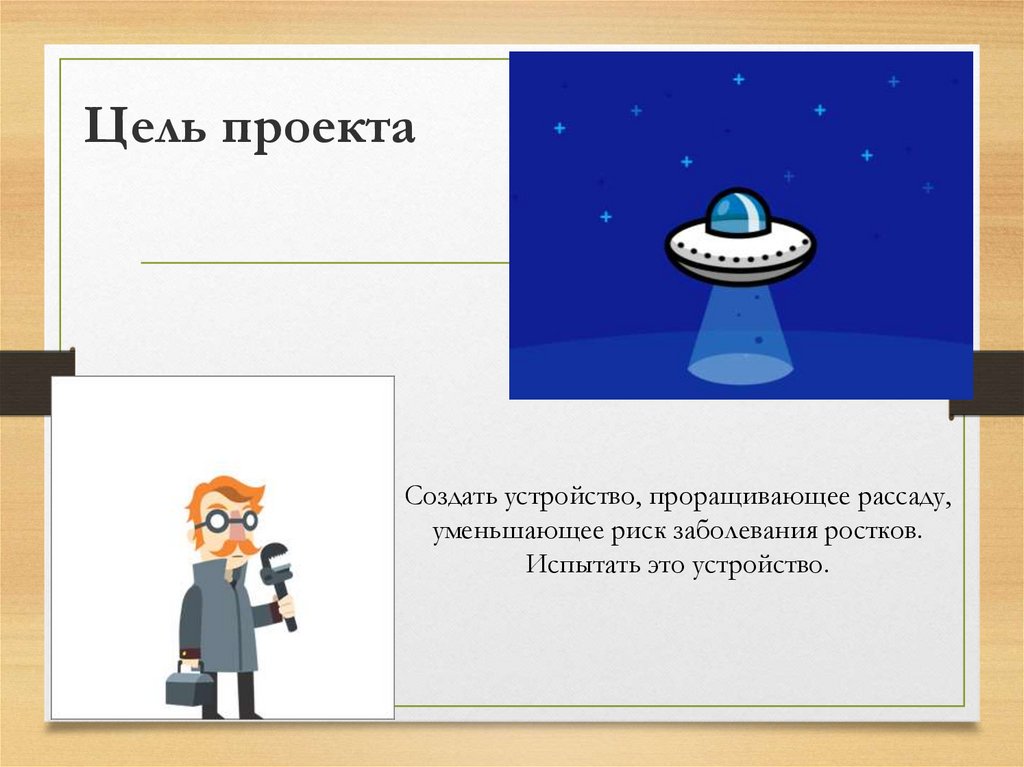 Цель проекта

Создать устройство, проращивающее рассаду, уменьшающее риск заболевания ростков. Испытать это устройство.